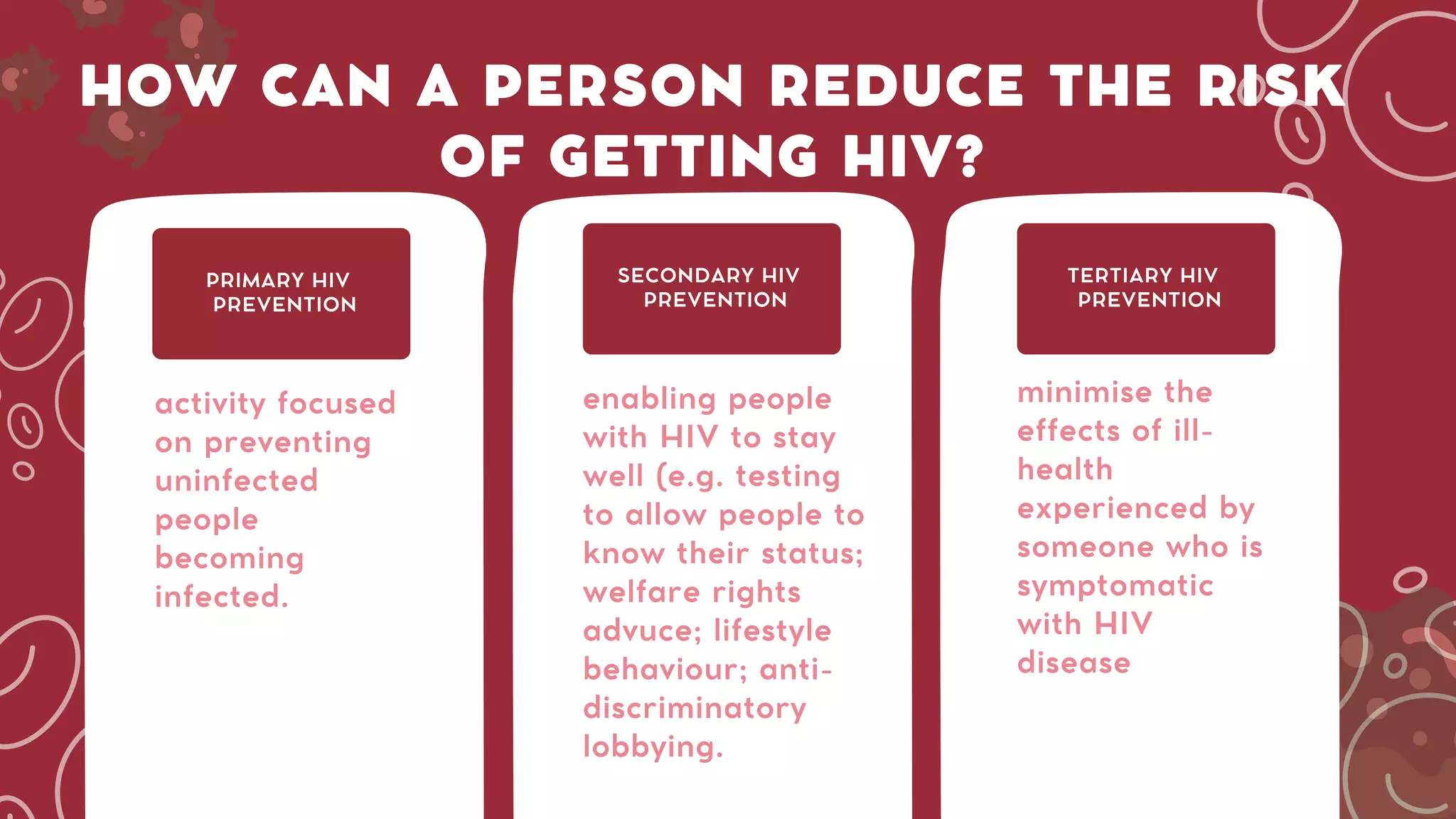 HOW CAN A PERSON REDUCE THE RISK OF GETTING HIV?

PRIMARY HIV PREVENTION

activity focused on preventing uninfected people becoming infected.

SECONDARY HIV PREVENTION

enabling people with HIV to stay well (e.g. testing to allow people to know their status; welfare rights advuce; lifestyle behaviour; anti-discriminatory lobbying.

TERTIARY HIV PREVENTION

minimise the effects of ill-health experienced by someone who is symptomatic with HIV disease